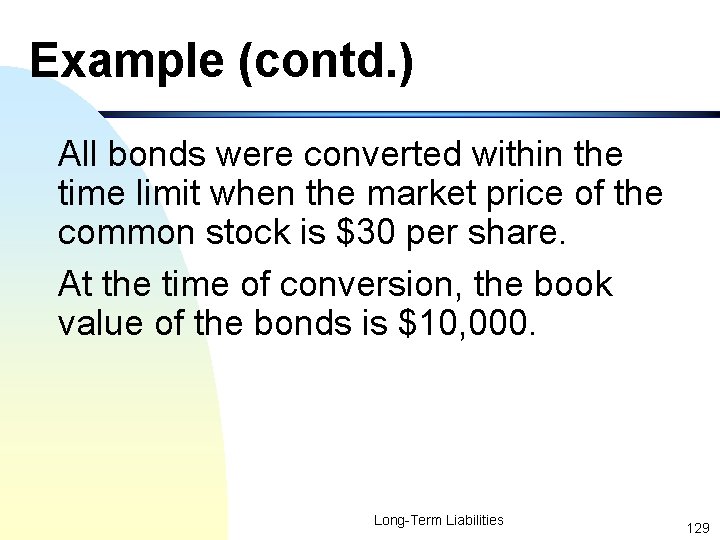 Example (contd.)

All bonds were converted within the time limit when the market price of the common stock is \$30 per share.

At the time of conversion, the book value of the bonds is \$10,000.

Long-Term Liabilities

129